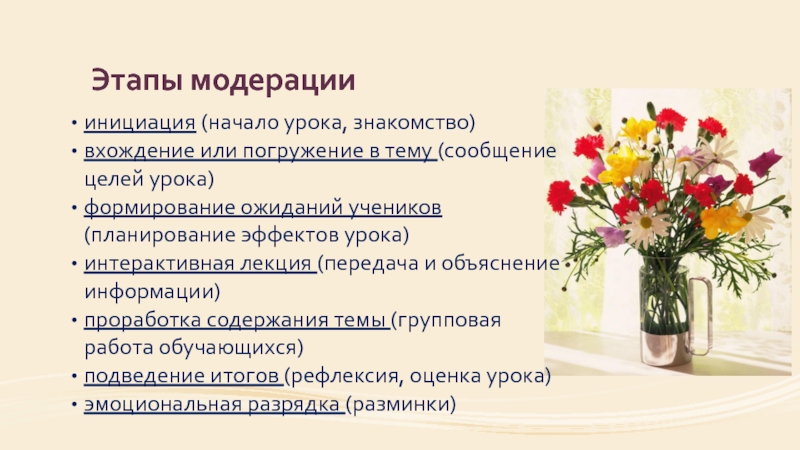 Этапы модерации

• инициация (начало урока, знакомство)
• вхождение или погружение в тему (сообщение целей урока)
• формирование ожиданий учеников (планирование эффектов урока)
• интерактивная лекция (передача и объяснение информации)
• проработка содержания темы (групповая работа обучающихся)
• подведение итогов (рефлексия, оценка урока)
• эмоциональная разрядка (разминки)